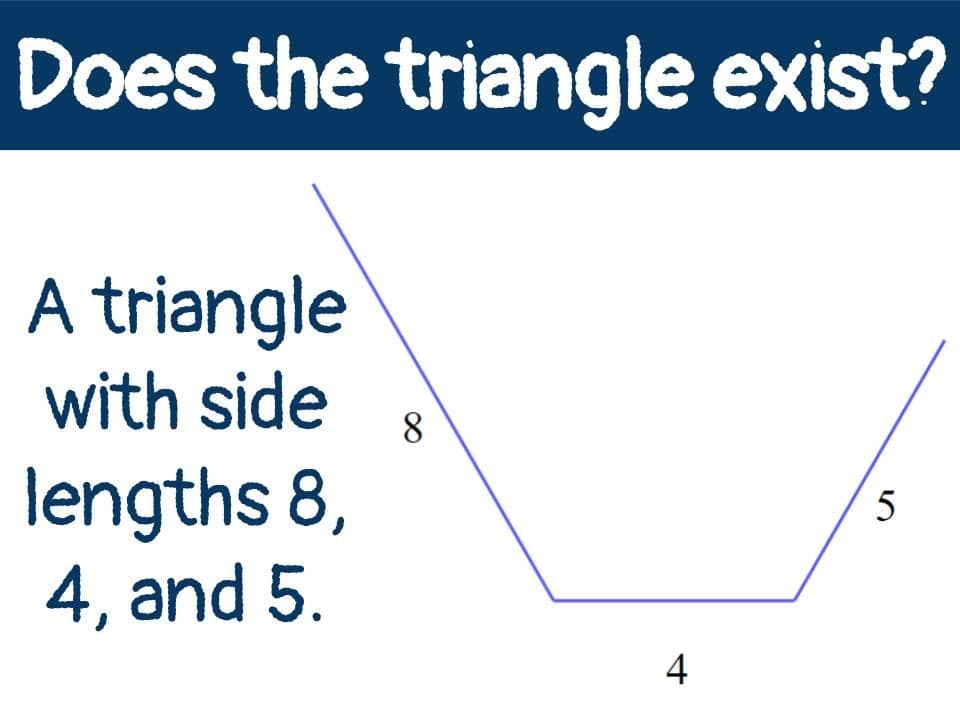 Does the triangle exist?

A triangle with side lengths 8, 4, and 5.

8

5

4